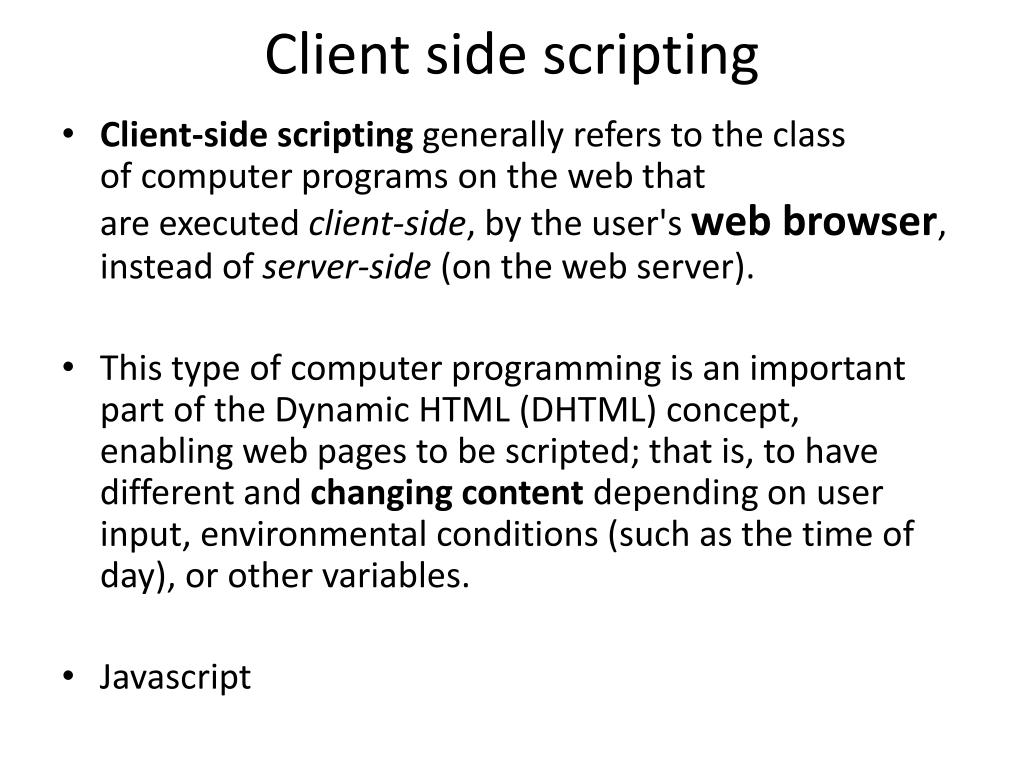 Client side scripting

• Client-side scripting generally refers to the class of computer programs on the web that are executed client-side, by the user's web browser, instead of server-side (on the web server).

• This type of computer programming is an important part of the Dynamic HTML (DHTML) concept, enabling web pages to be scripted; that is, to have different and changing content depending on user input, environmental conditions (such as the time of day), or other variables.

• Javascript